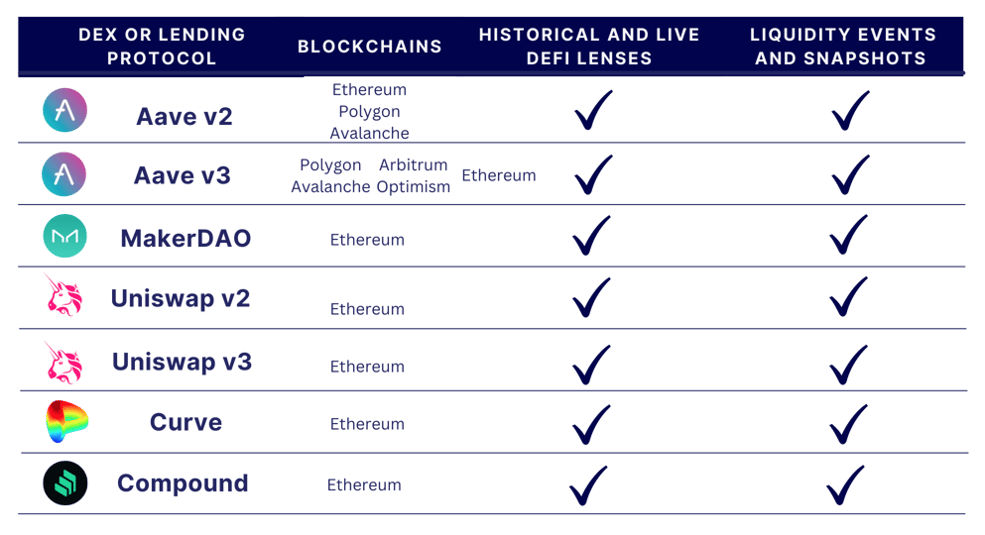 | DEX OR LENDING PROTOCOL | BLOCKCHAINS | HISTORICAL AND LIVE DEFI LENSES | LIQUIDITY EVENTS AND SNAPSHOTS |
|---|---|---|---|
| Aave v2 | Ethereum Polygon Avalanche | ✓ | ✓ |
| Aave v3 | Polygon Arbitrum Avalanche Optimism Ethereum | ✓ | ✓ |
| MakerDAO | Ethereum | ✓ | ✓ |
| Uniswap v2 | Ethereum | ✓ | ✓ |
| Uniswap v3 | Ethereum | ✓ | ✓ |
| Curve | Ethereum | ✓ | ✓ |
| Compound | Ethereum | ✓ | ✓ |